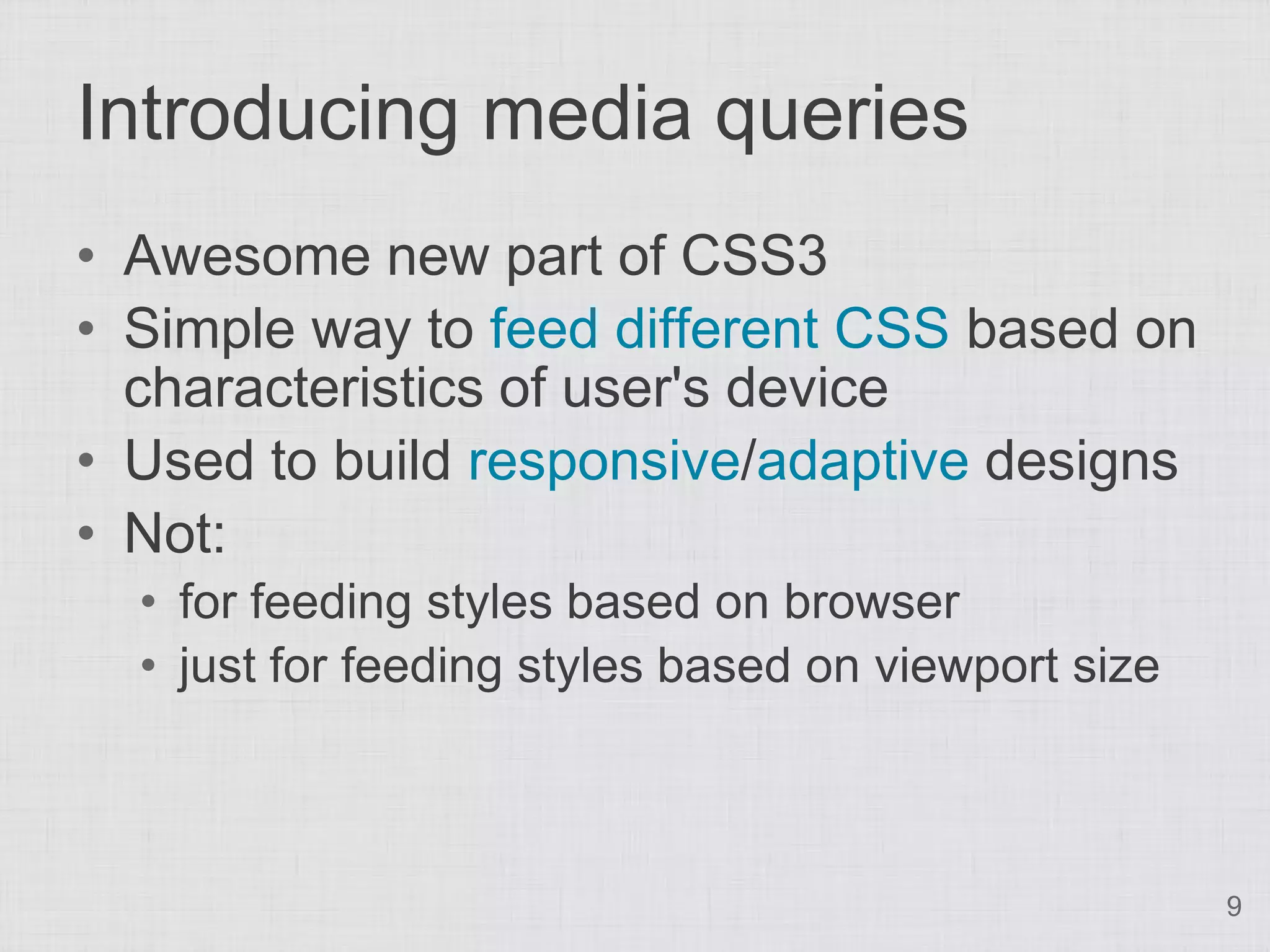 Introducing media queries

• Awesome new part of CSS3
• Simple way to feed different CSS based on characteristics of user's device
• Used to build responsive/adaptive designs
• Not:
  • for feeding styles based on browser
  • just for feeding styles based on viewport size

9